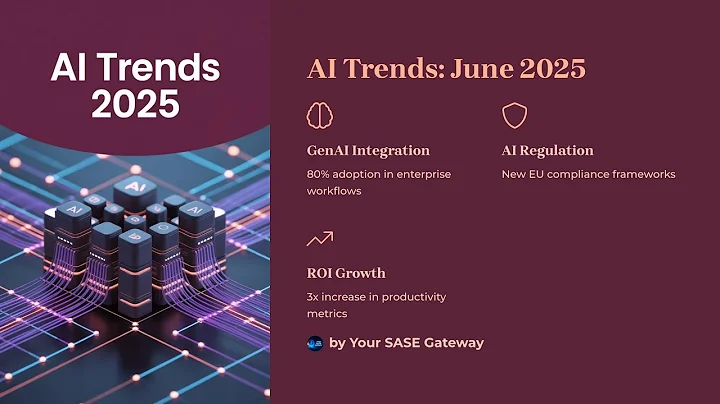 AI Trends 2025

AI AI AI

AI Trends: June 2025

GenAI Integration

80% adoption in enterprise workflows

AI Regulation

New EU compliance frameworks

ROI Growth

3x increase in productivity metrics

by Your SASE Gateway